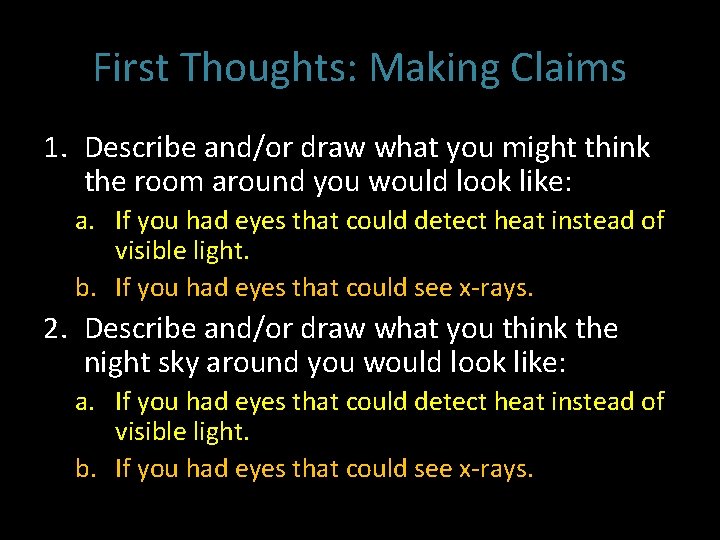 First Thoughts: Making Claims

1. Describe and/or draw what you might think the room around you would look like:
   a. If you had eyes that could detect heat instead of visible light.
   b. If you had eyes that could see x-rays.
2. Describe and/or draw what you think the night sky around you would look like:
   a. If you had eyes that could detect heat instead of visible light.
   b. If you had eyes that could see x-rays.